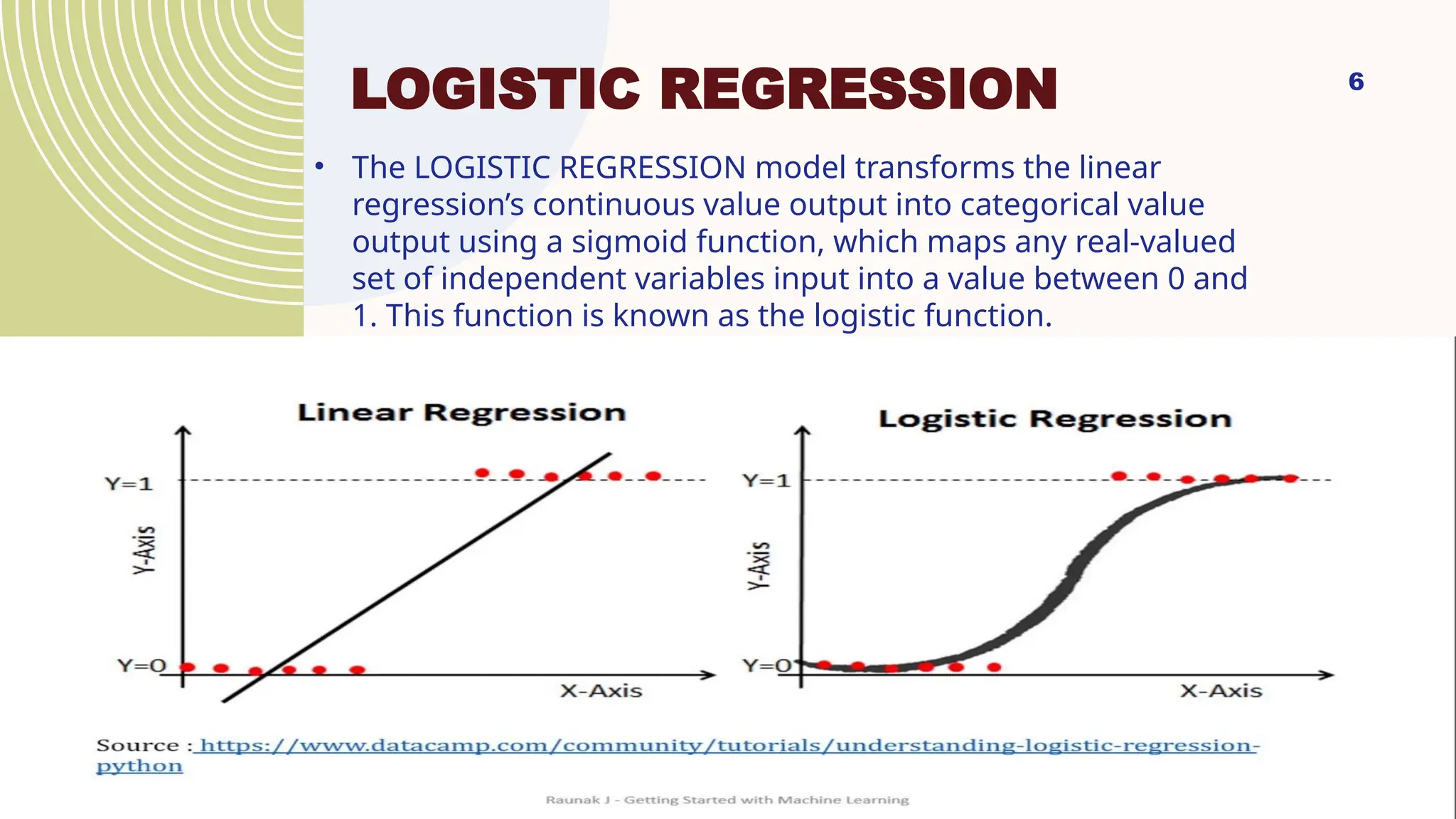 LOGISTIC REGRESSION

6

• The LOGISTIC REGRESSION model transforms the linear regression's continuous value output into categorical value output using a sigmoid function, which maps any real-valued set of independent variables input into a value between 0 and 1. This function is known as the logistic function.

Linear Regression

Y=1

Y-Axis

Y=0

X-Axis

Logistic Regression

Y=1

Y-Axis

Y=0

X-Axis

Source : https://www.datacamp.com/community/tutorials/understanding-logistic-regression-python

Raunak J - Getting Started with Machine Learning